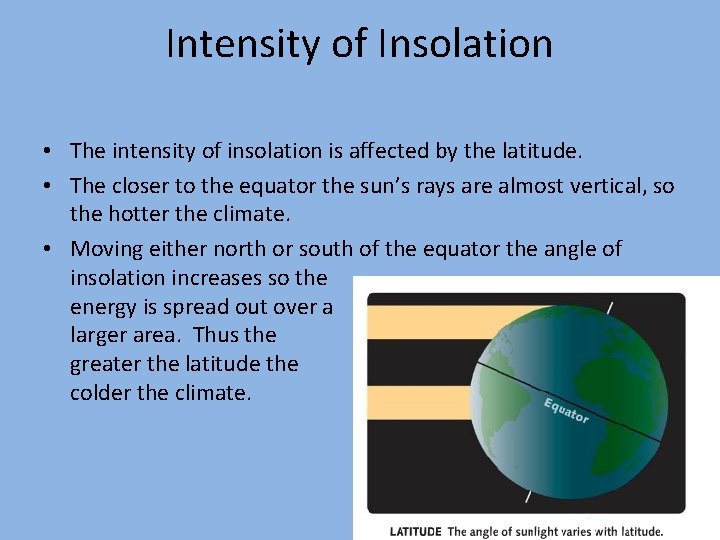 Intensity of Insolation

• The intensity of insolation is affected by the latitude.

• The closer to the equator the sun's rays are almost vertical, so the hotter the climate.

• Moving either north or south of the equator the angle of insolation increases so the energy is spread out over a larger area. Thus the greater the latitude the colder the climate.

Equator

LATITUDE The angle of sunlight varies with latitude.